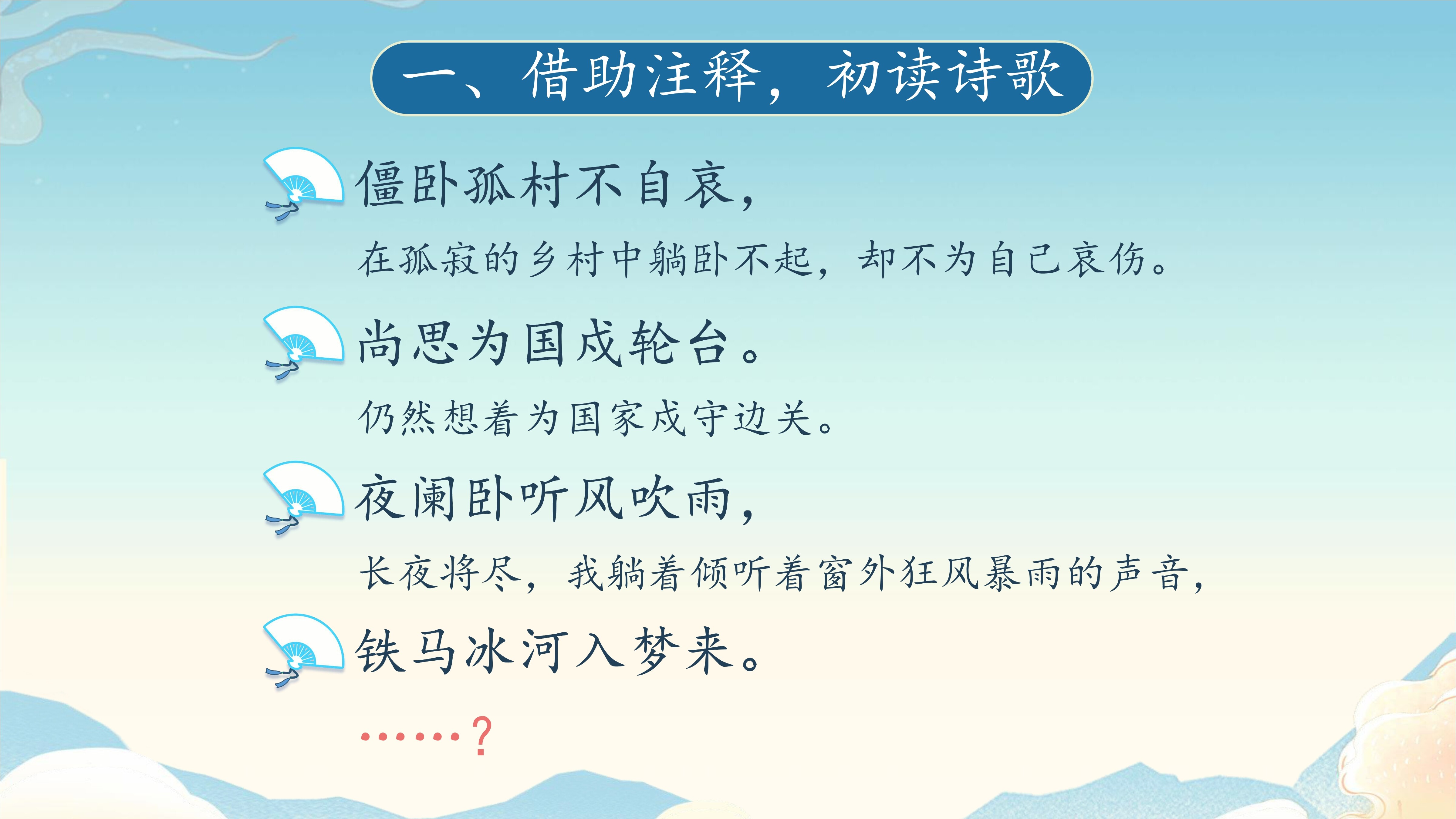 一、借助注释，初读诗歌

僵卧孤村不自哀，

在孤寂的乡村中躺卧不起，却不为自己哀伤。

尚思为国戍轮台。

仍然想着为国家戍守边关。

夜阑卧听风吹雨，

长夜将尽，我躺着倾听着窗外狂风暴雨的声音，

铁马冰河入梦来。

……？